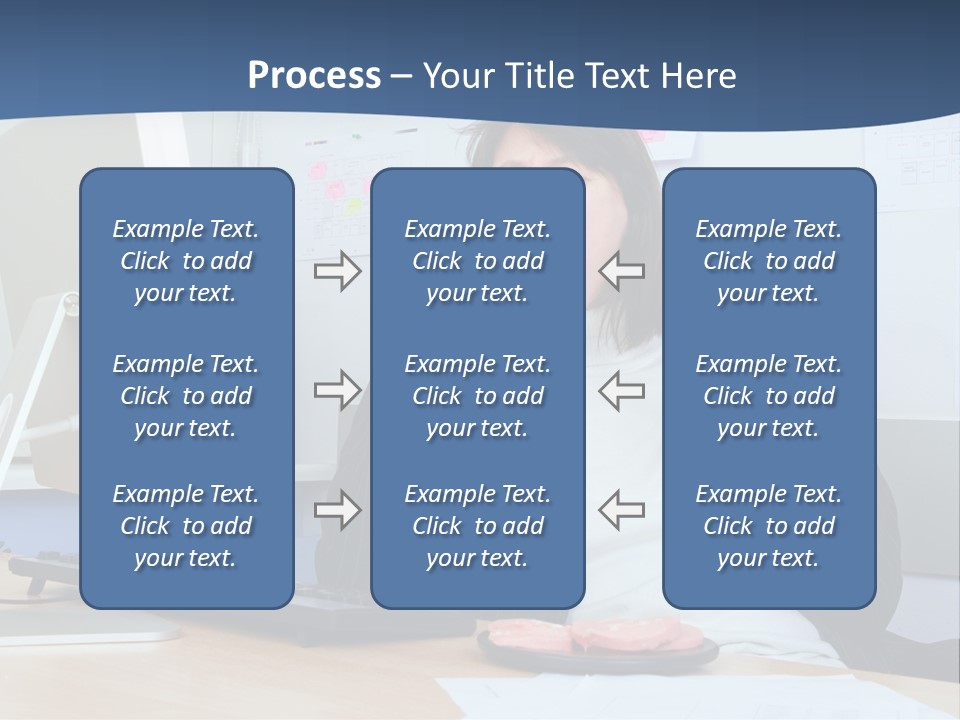 Process – Your Title Text Here

Example Text. Click to add your text.

Example Text. Click to add your text.

Example Text. Click to add your text.

Example Text. Click to add your text.

Example Text. Click to add your text.

Example Text. Click to add your text.

Example Text. Click to add your text.

Example Text. Click to add your text.

Example Text. Click to add your text.